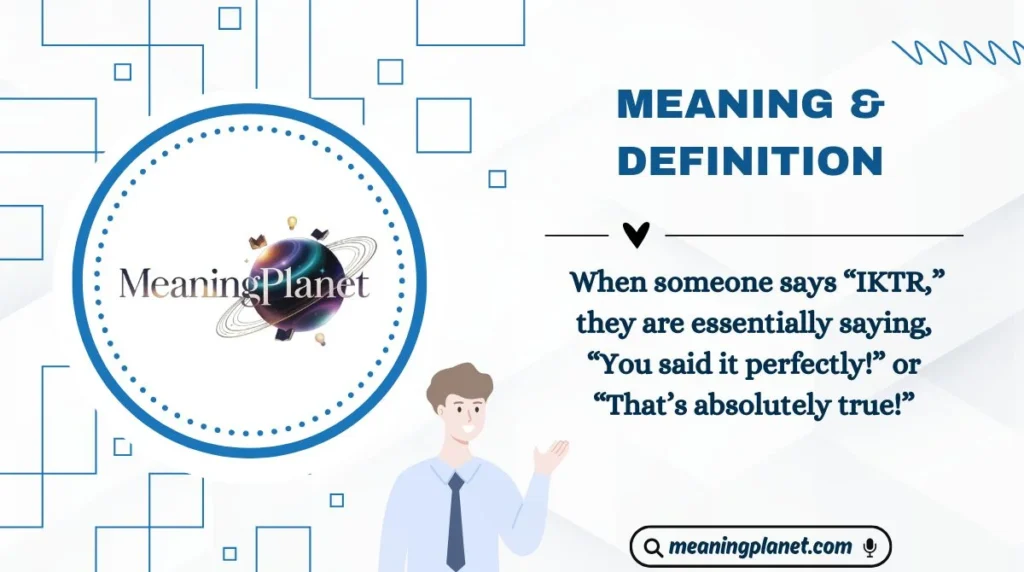 MeaningPlanet

MEANING & DEFINITION

When someone says “IKTR,” they are essentially saying, “You said it perfectly!” or “That’s absolutely true!”

meaningplanet.com